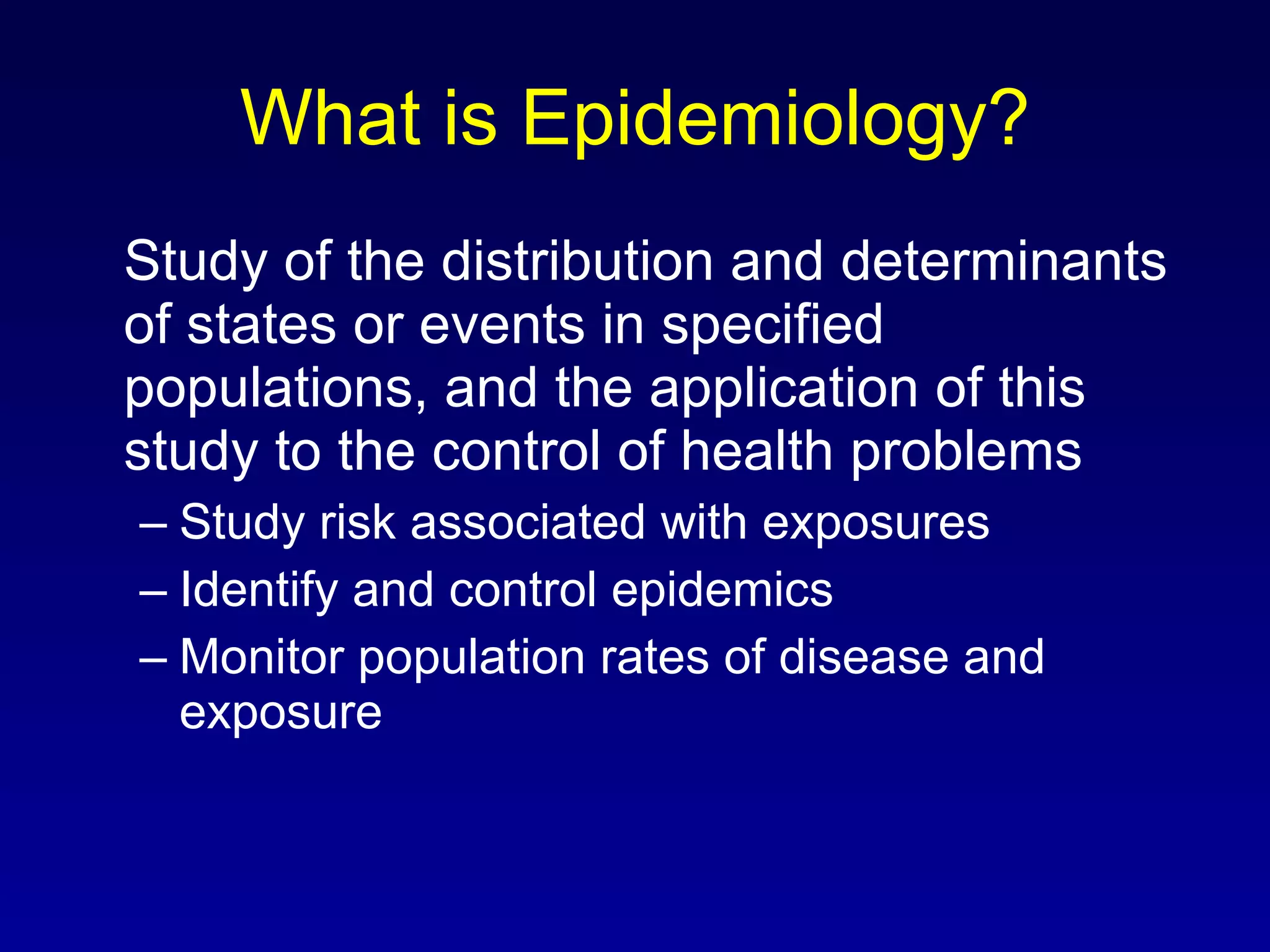 What is Epidemiology?

Study of the distribution and determinants of states or events in specified populations, and the application of this study to the control of health problems

– Study risk associated with exposures
– Identify and control epidemics
– Monitor population rates of disease and exposure